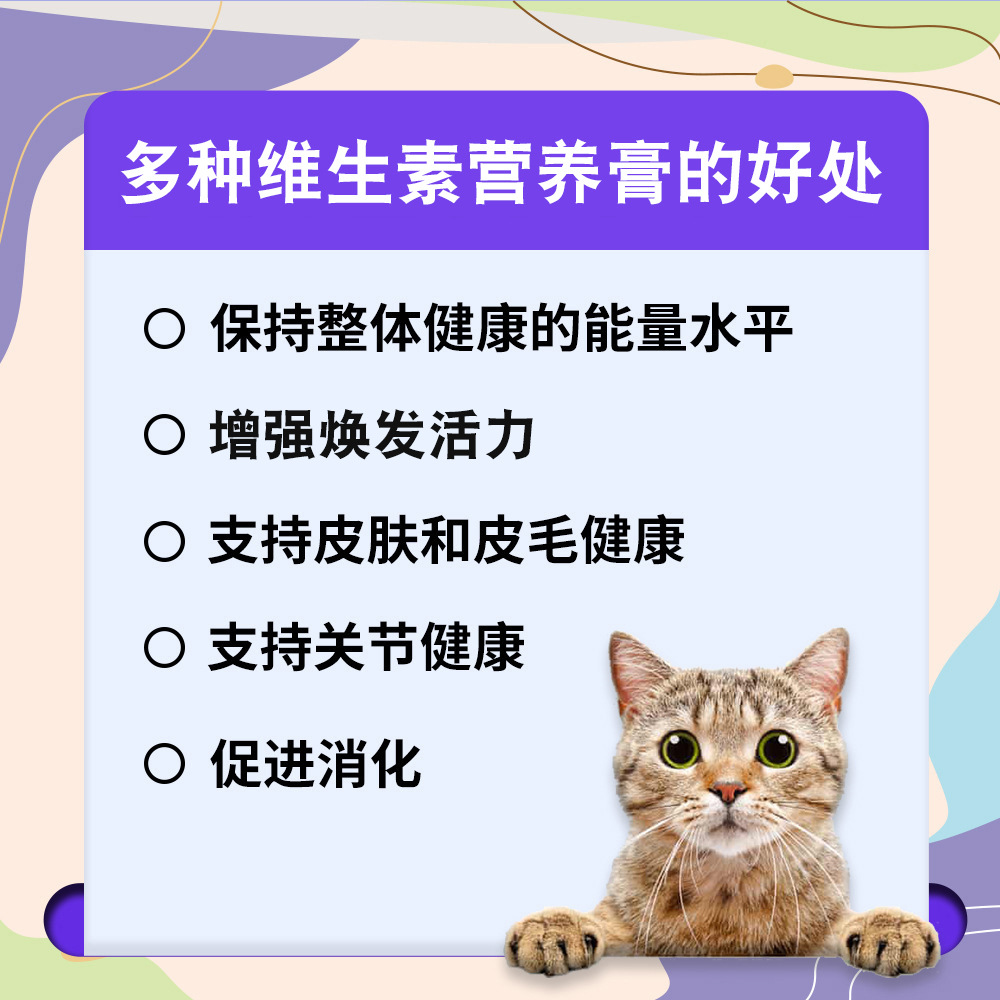 多种维生素营养膏的好处

○ 保持整体健康的能量水平

○ 增强焕发活力

○ 支持皮肤和皮毛健康

○ 支持关节健康

○ 促进消化